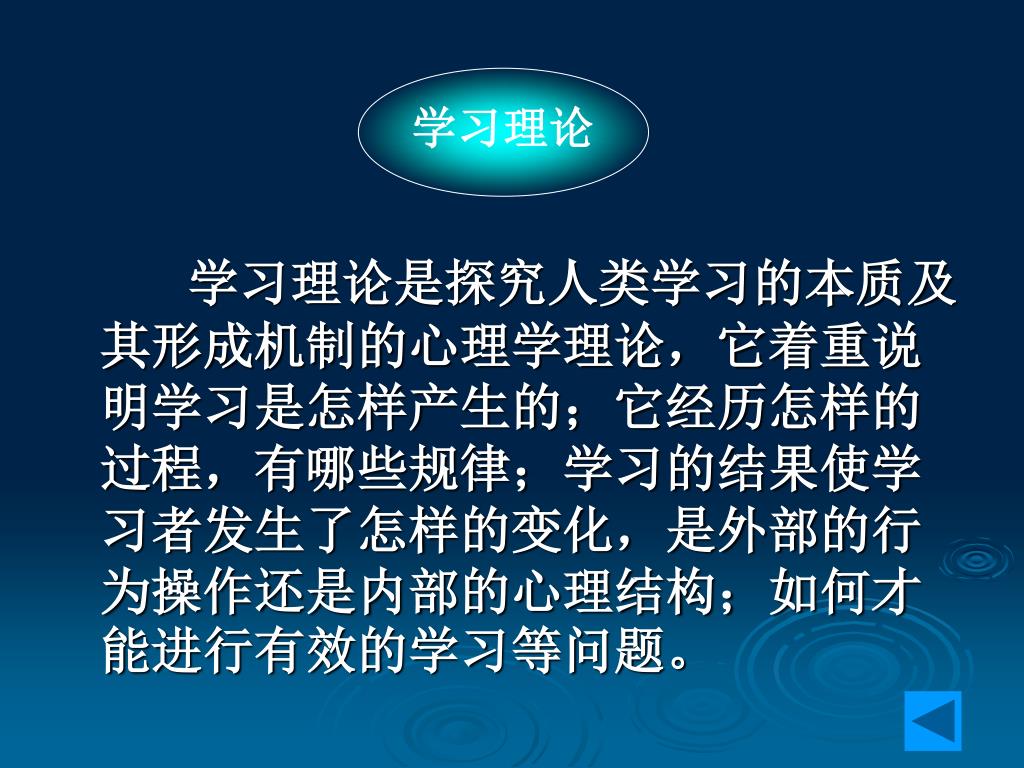 学习理论

学习理论是探究人类学习的本质及其形成机制的心理学理论，它着重说明学习是怎样产生的；它经历怎样的过程，有哪些规律；学习的结果使学习者发生了怎样的变化，是外部的行为操作还是内部的心理结构；如何才能进行有效的学习等问题。